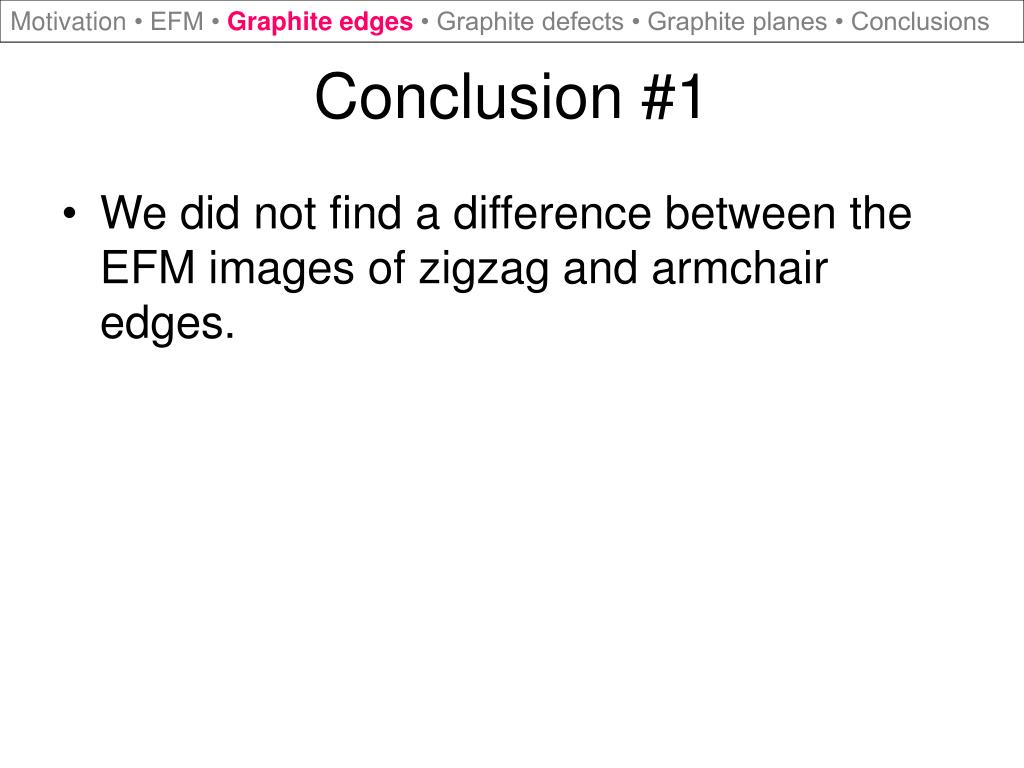 Motivation • EFM • Graphite edges • Graphite defects • Graphite planes • Conclusions

Conclusion #1

• We did not find a difference between the EFM images of zigzag and armchair edges.